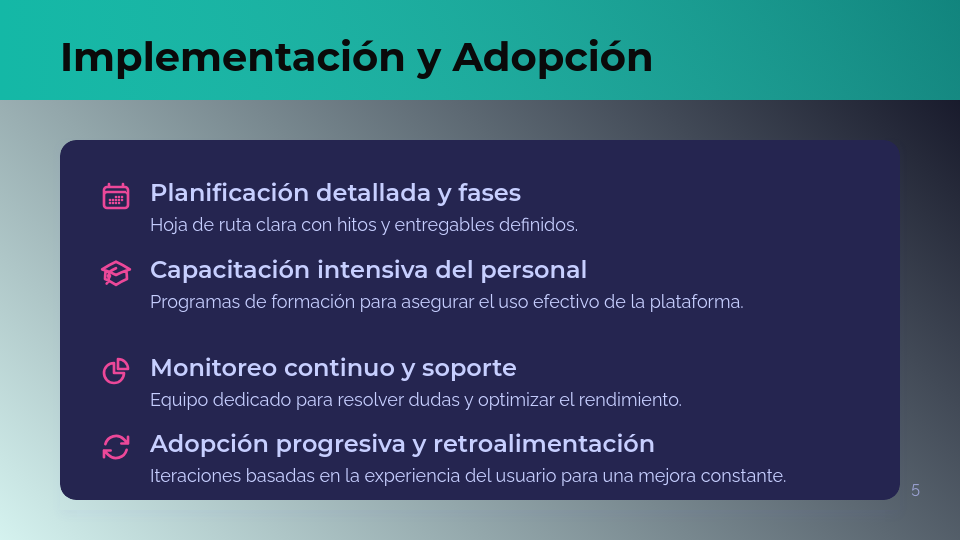 Implementación y Adopción

Planificación detallada y fases
Hoja de ruta clara con hitos y entregables definidos.

Capacitación intensiva del personal
Programas de formación para asegurar el uso efectivo de la plataforma.

Monitoreo continuo y soporte
Equipo dedicado para resolver dudas y optimizar el rendimiento.

Adopción progresiva y retroalimentación
Iteraciones basadas en la experiencia del usuario para una mejora constante.

5